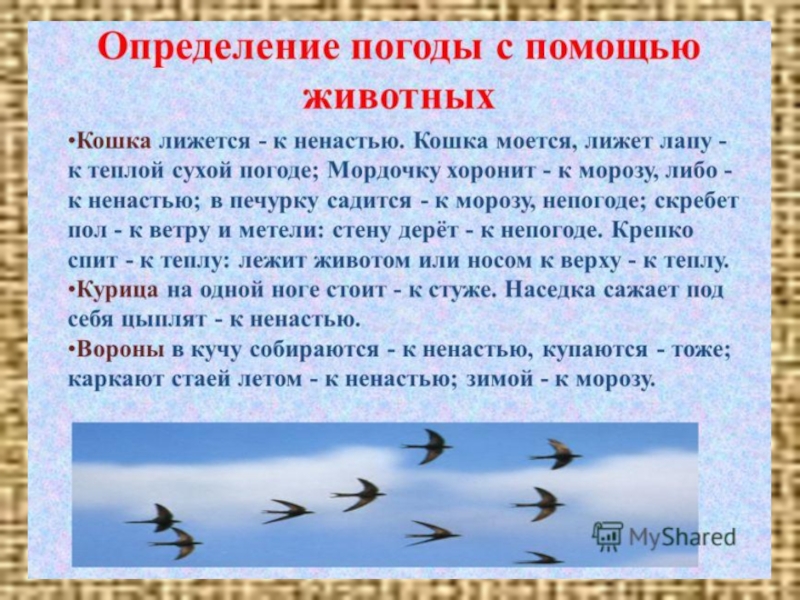 Определение погоды с помощью животных

•Кошка лижется - к ненастью. Кошка моется, лижет лапу - к теплой сухой погоде; Мордочку хоронит - к морозу, либо - к ненастью; в печурку садится - к морозу, непогоде; скребет пол - к ветру и метели: стену дерёт - к непогоде. Крепко спит - к теплу: лежит животом или носом к верху - к теплу.

•Курица на одной ноге стоит - к стуже. Наседка сажает под себя цыплят - к ненастью.

•Вороны в кучу собираются - к ненастью, купаются - тоже; каркают стаей летом - к ненастью; зимой - к морозу.

MyShared